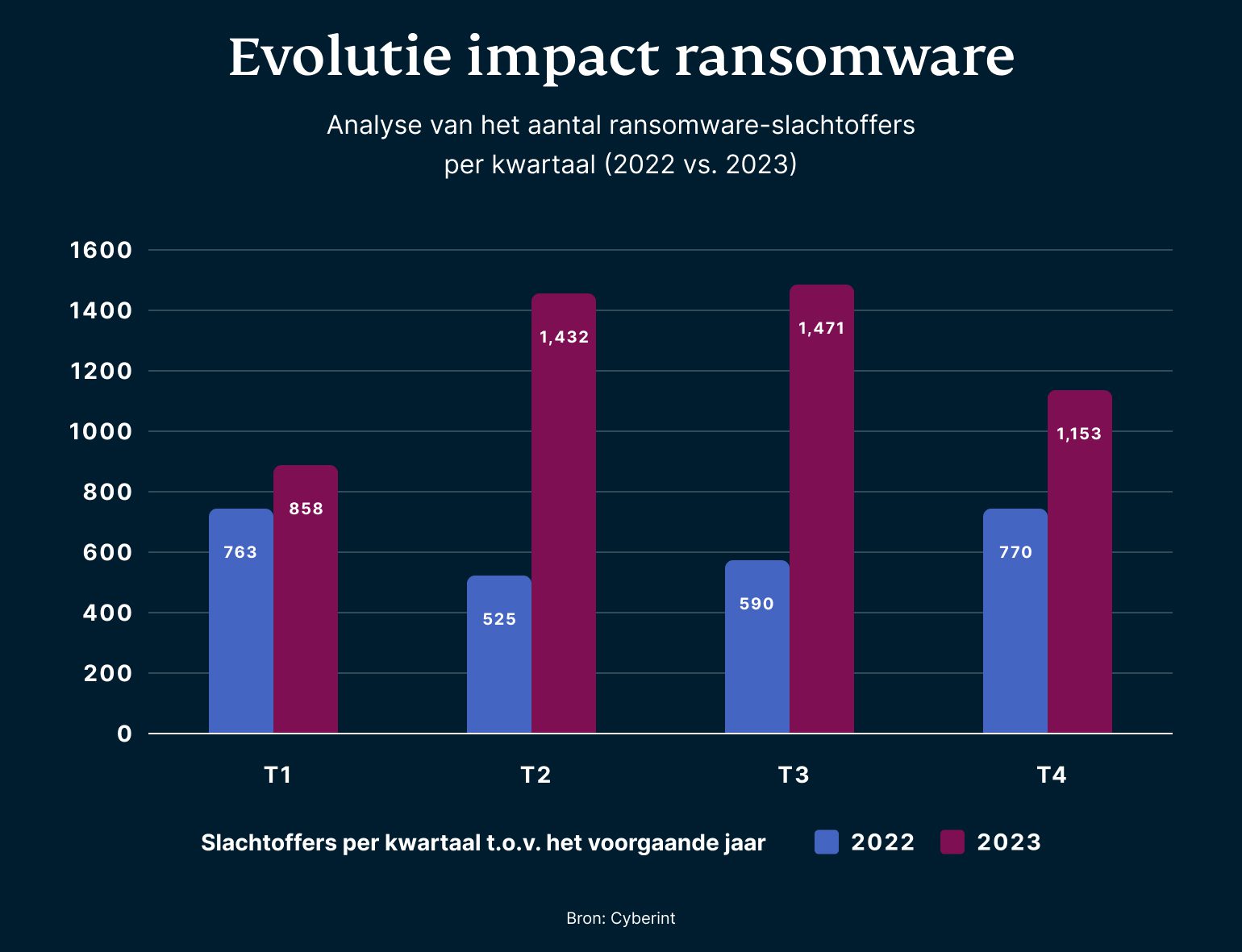 Evolutie impact ransomware

Analyse van het aantal ransomware-slachtoffers per kwartaal (2022 vs. 2023)

1600
1400
1200
1000
800
600
400
200
0

763
858
525
1,432
590
1,471
770
1,153

T1
T2
T3
T4

Slachtoffers per kwartaal t.o.v. het voorgaande jaar
2022
2023

Bron: Cyberint